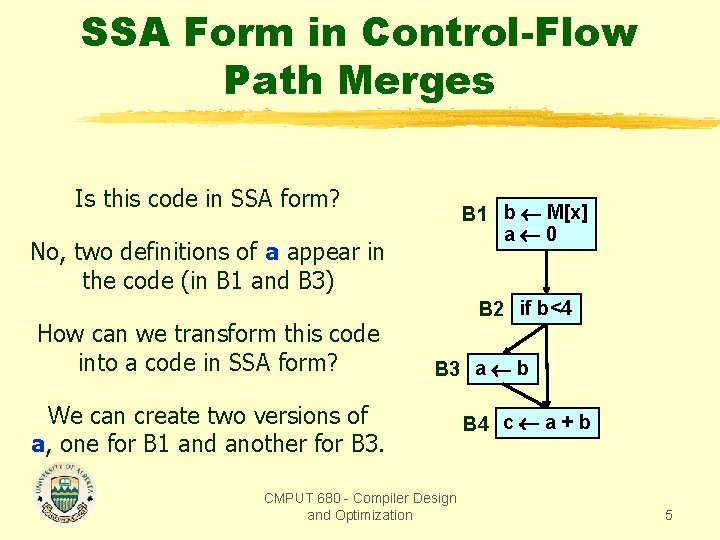 SSA Form in Control-Flow Path Merges

Is this code in SSA form?

No, two definitions of a appear in the code (in B1 and B3)

How can we transform this code into a code in SSA form?

We can create two versions of a, one for B1 and another for B3.

B1 $b \leftarrow M[x]$
$a \leftarrow 0$

B2 if b<4

B3 $a \leftarrow b$

B4 $c \leftarrow a + b$

UNIVERSITY OF ALBERTA

CMPUT 680 - Compiler Design and Optimization

5